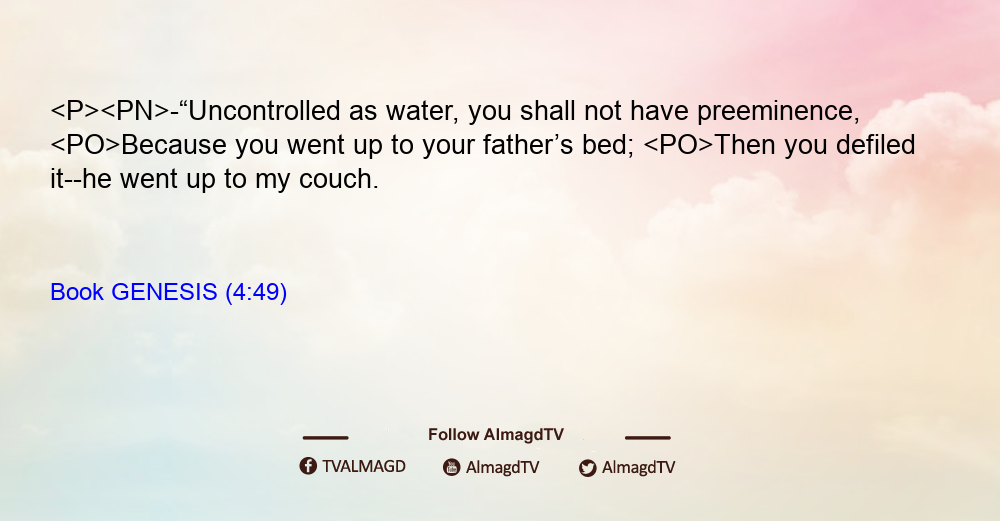 <P><PN>-“Uncontrolled as water, you shall not have preeminence, <PO>Because you went up to your father’s bed; <PO>Then you defiled it--he went up to my couch.

Book GENESIS (4:49)

Follow AlmagdTV

TVALMAGD AlmagdTV AlmagdTV